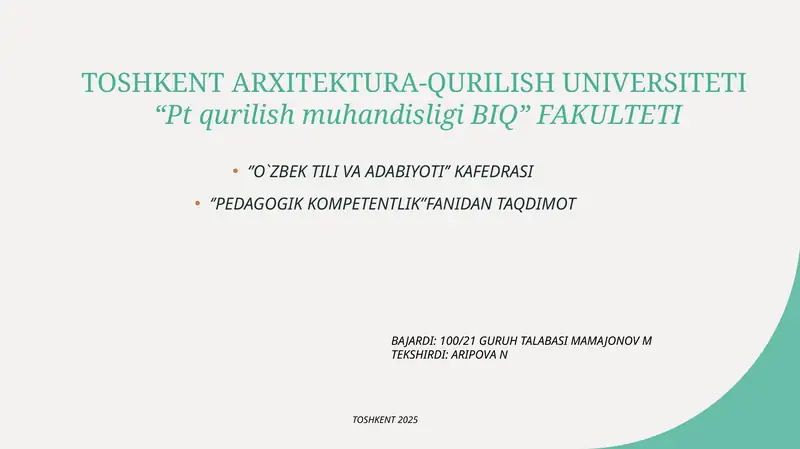 TOSHKENT ARXITEKTURA-QURILISH UNIVERSITETI
“Pt qurilish muhandisligi BIQ” FAKULTETI

• “O`ZBEK TILI VA ADABIYOTI” KAFEDRASI
• “PEDAGOGIK KOMPETENTLIK”FANIDAN TAQDIMOT

BAJARDI: 100/21 GURUH TALABASI MAMAJONOV M
TEKSHIRDI: ARIPOVA N

TOSHKENT 2025